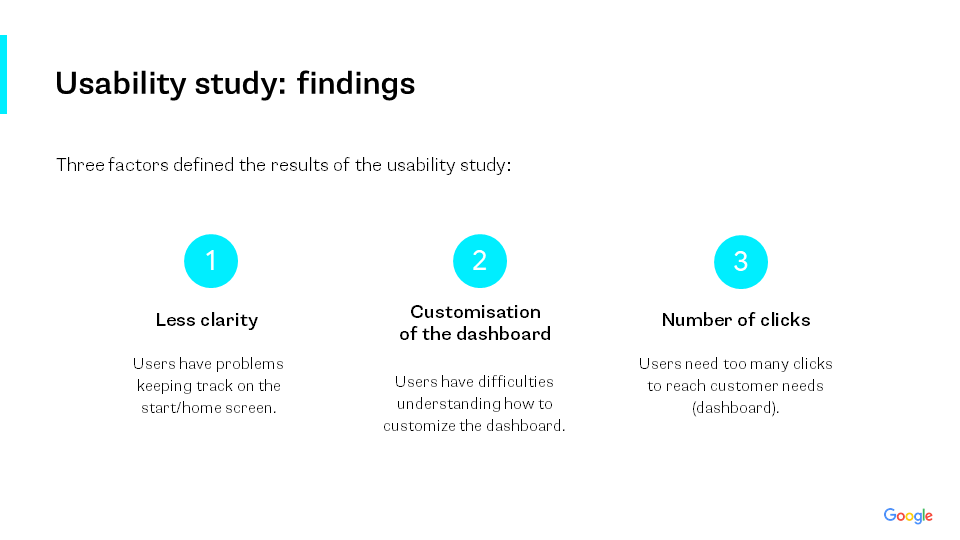 Usability study: findings

Three factors defined the results of the usability study:

1

Less clarity

Users have problems keeping track on the start/home screen.

2

Customisation of the dashboard

Users have difficulties understanding how to customize the dashboard.

3

Number of clicks

Users need too many clicks to reach customer needs (dashboard).

Google